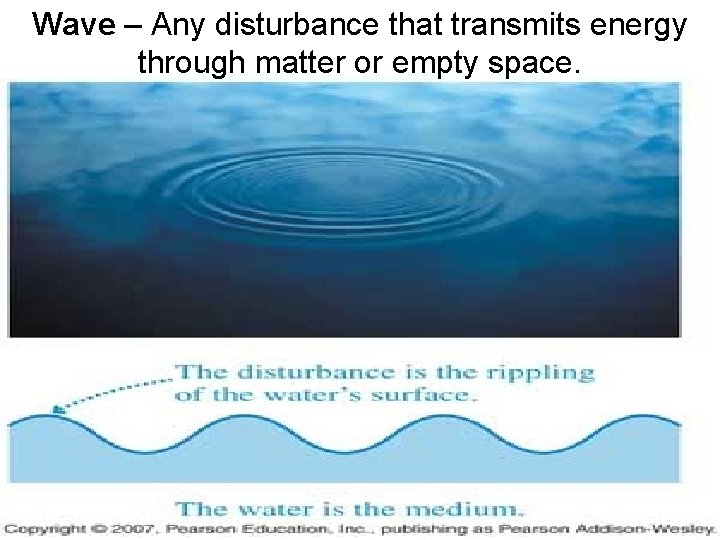 Wave – Any disturbance that transmits energy through matter or empty space.

The disturbance is the rippling of the water's surface.

The water is the medium.

Copyright © 2007, Pearson Education, Inc., publishing as Pearson Addison-Wesley.